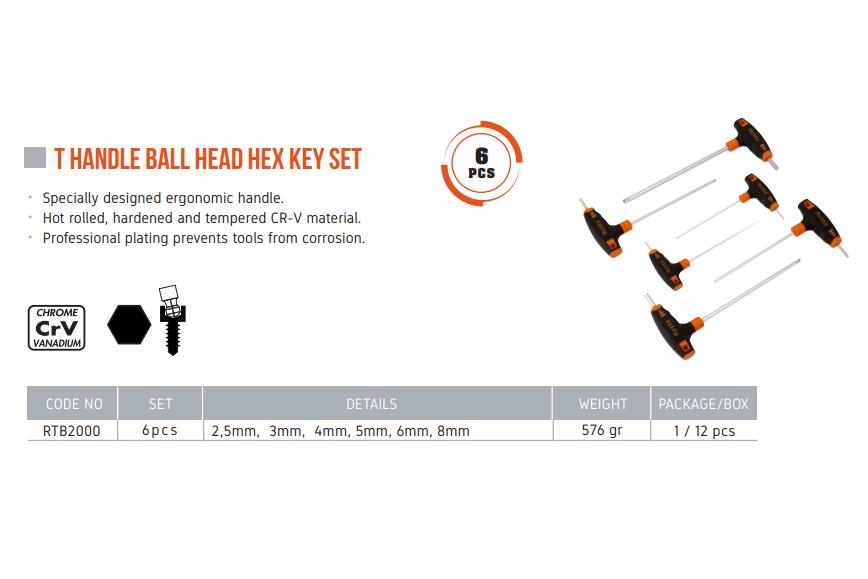 T HANDLE BALL HEAD HEX KEY SET

6 PCS

· Specially designed ergonomic handle.
· Hot rolled, hardened and tempered CR-V material.
· Professional plating prevents tools from corrosion.

CHROME CrV VANADIUM

| CODE NO | SET | DETAILS | WEIGHT | PACKAGE/BOX |
|---|---|---|---|---|
| RTB2000 | 6pcs | 2,5mm, 3mm, 4mm, 5mm, 6mm, 8mm | 576 gr | 1 / 12 pcs |